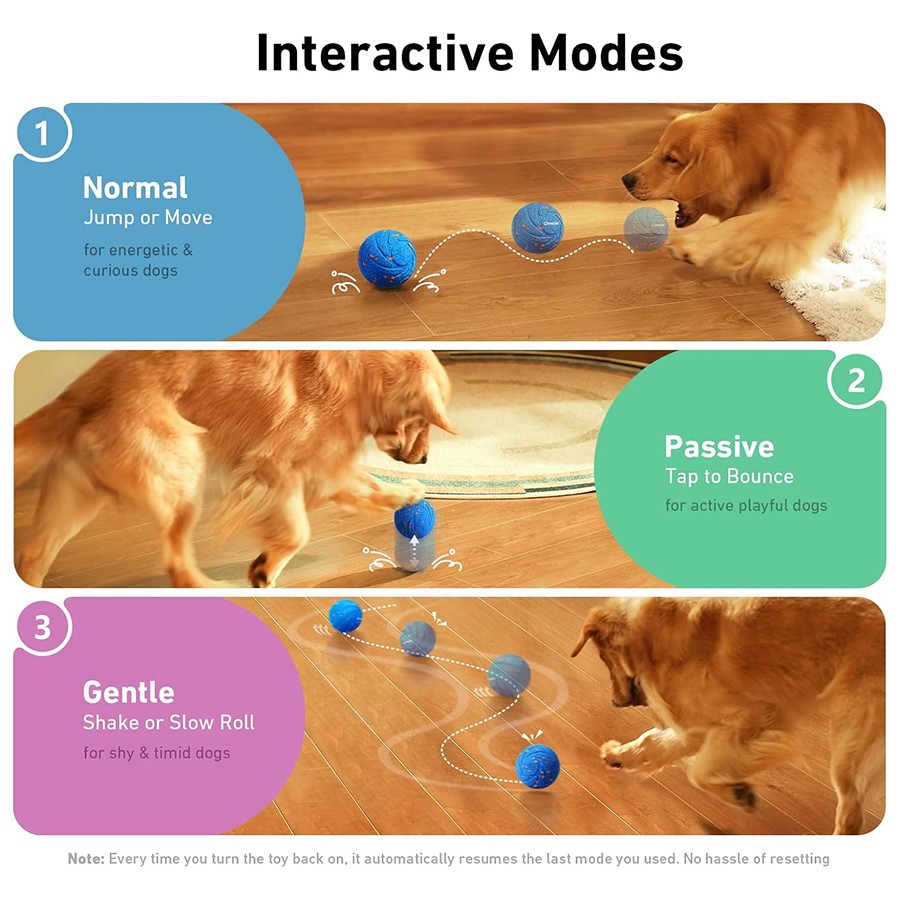 Interactive Modes

1

Normal
Jump or Move
for energetic & curious dogs

2

Passive
Tap to Bounce
for active playful dogs

3

Gentle
Shake or Slow Roll
for shy & timid dogs

Note: Every time you turn the toy back on, it automatically resumes the last mode you used. No hassle of resetting